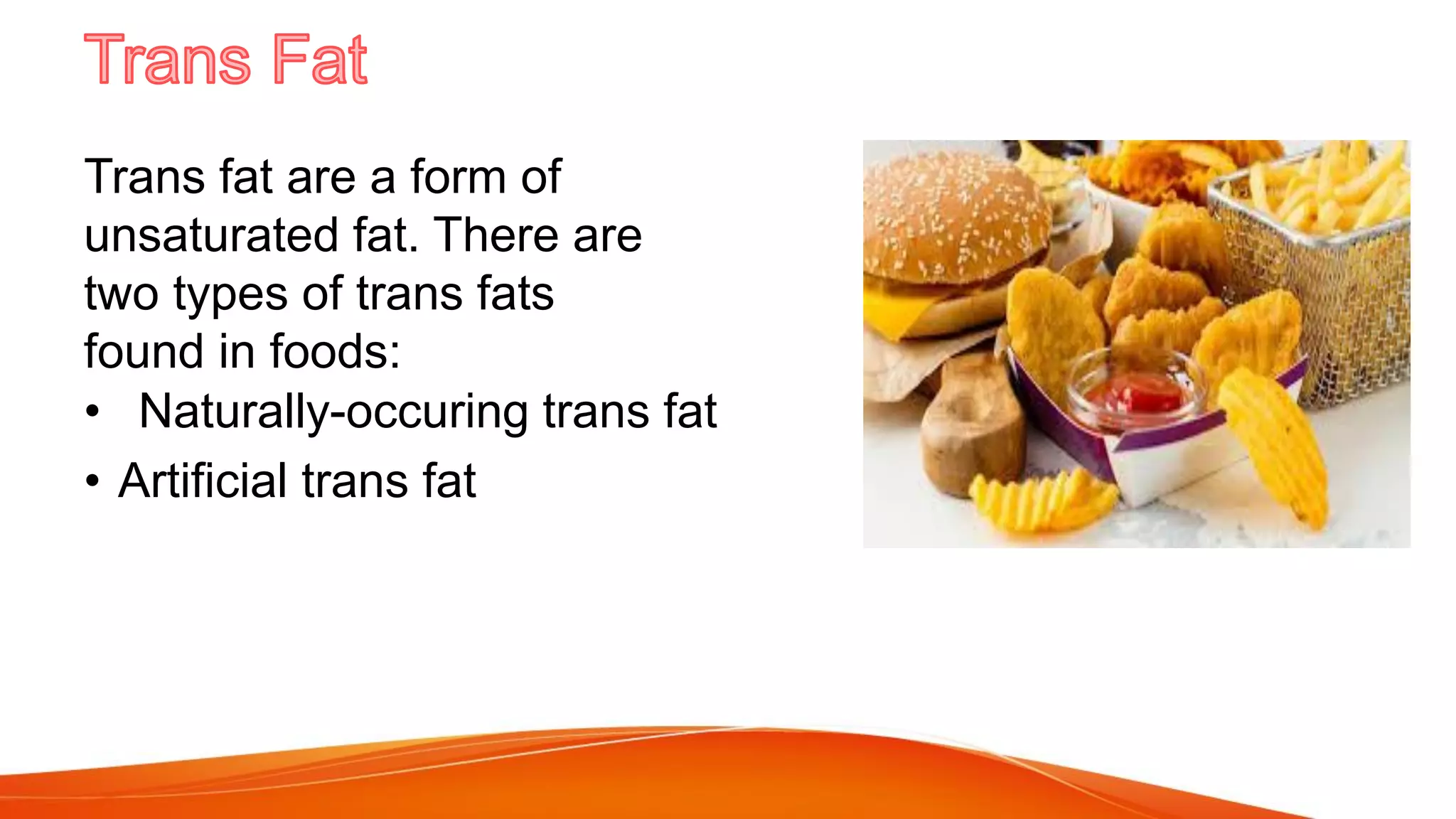 Trans Fat

Trans fat are a form of unsaturated fat. There are two types of trans fats found in foods:

• Naturally-occuring trans fat
• Artificial trans fat